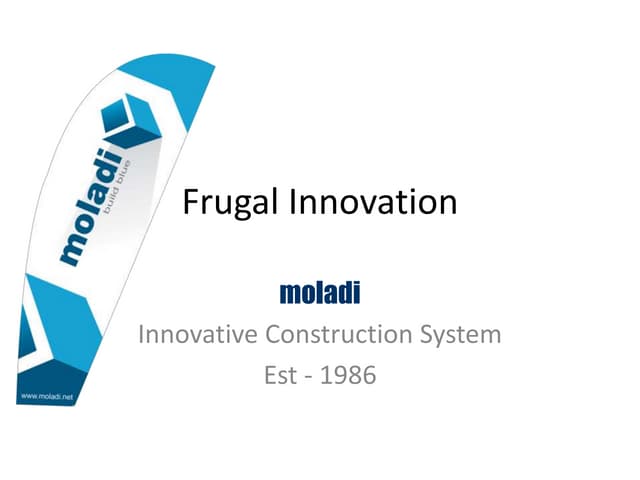 moladi
build blue
www.moladi.net

Frugal Innovation

moladi
Innovative Construction System
Est - 1986